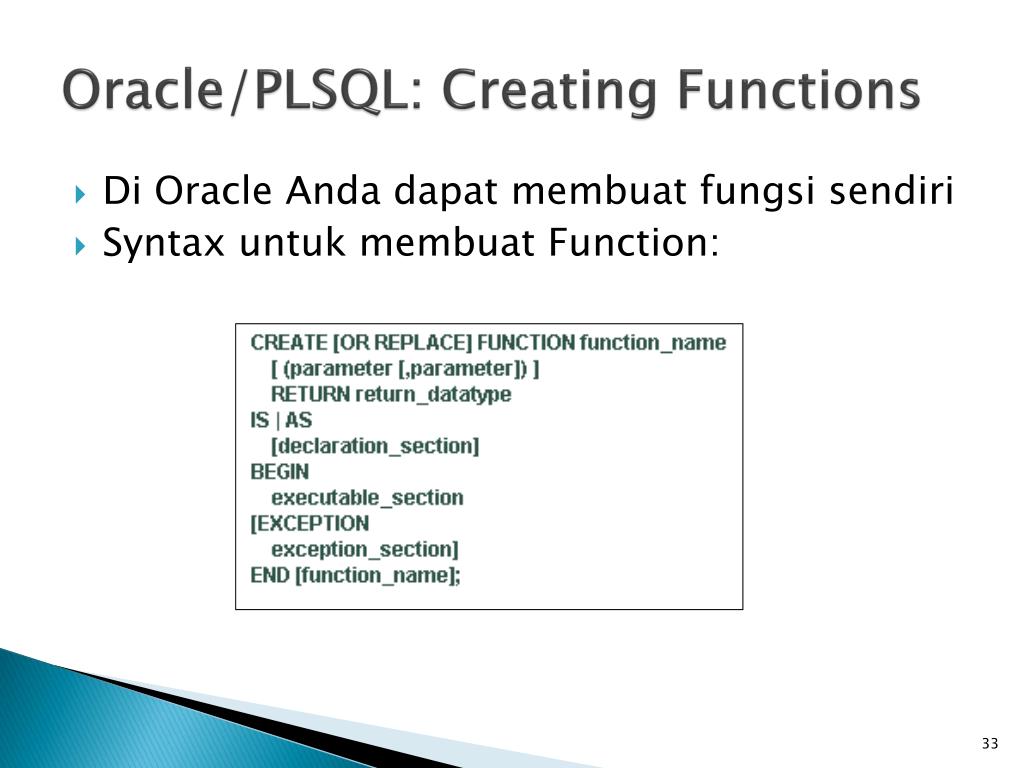 Oracle/PLSQL: Creating Functions

Di Oracle Anda dapat membuat fungsi sendiri

Syntax untuk membuat Function:

CREATE [OR REPLACE] FUNCTION function_name
[ (parameter [,parameter]) ]
RETURN return_datatype
IS | AS
[declaration_section]
BEGIN
executable_section
[EXCEPTION
exception_section]
END [function_name];

33